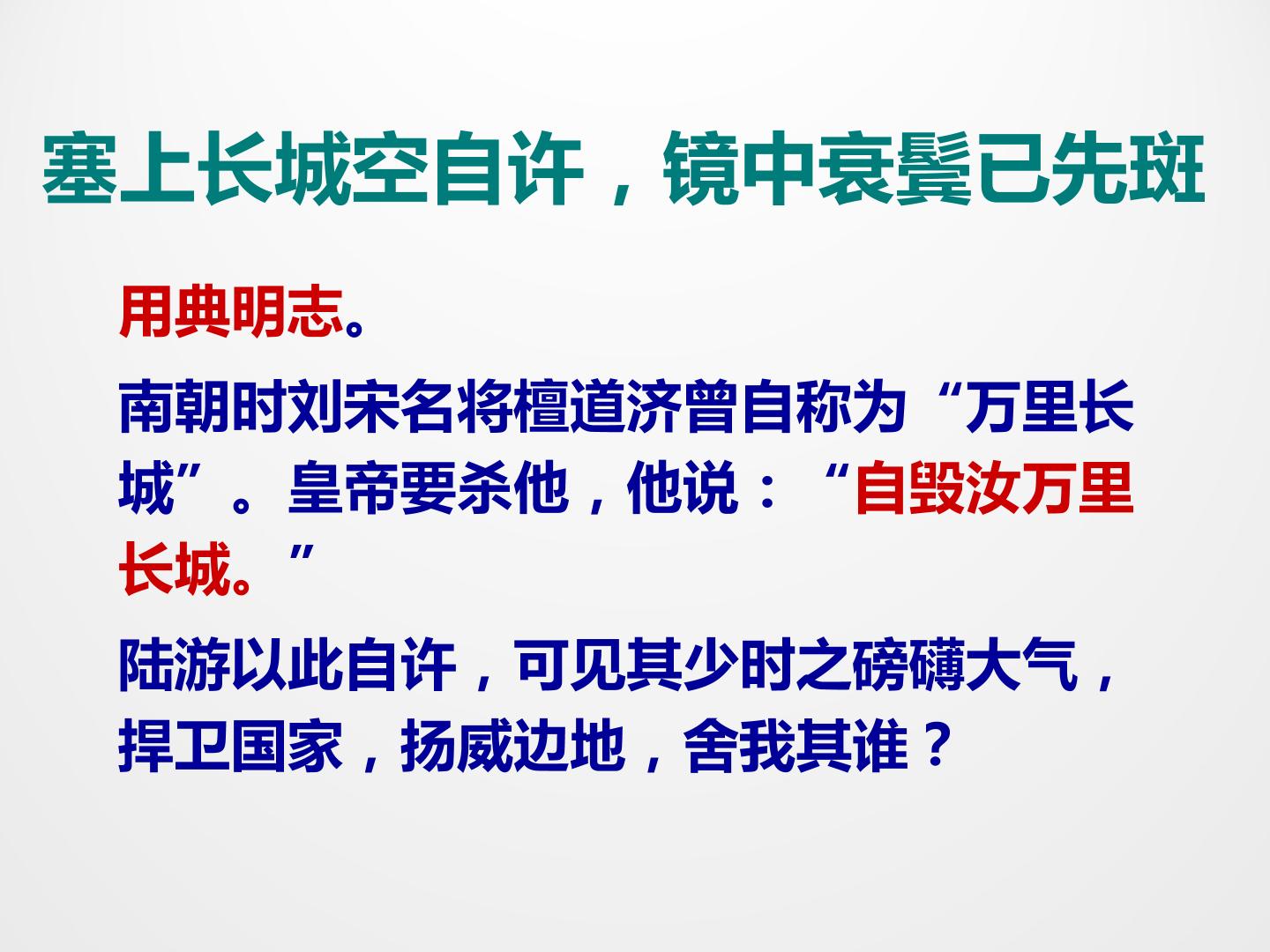 塞上长城空自许，镜中衰鬓已先斑

用典明志。

南朝时刘宋名将檀道济曾自称为“万里长城”。皇帝要杀他，他说：“自毁汝万里长城。”

陆游以此自许，可见其少时之磅礴大气，捍卫国家，扬威边地，舍我其谁？